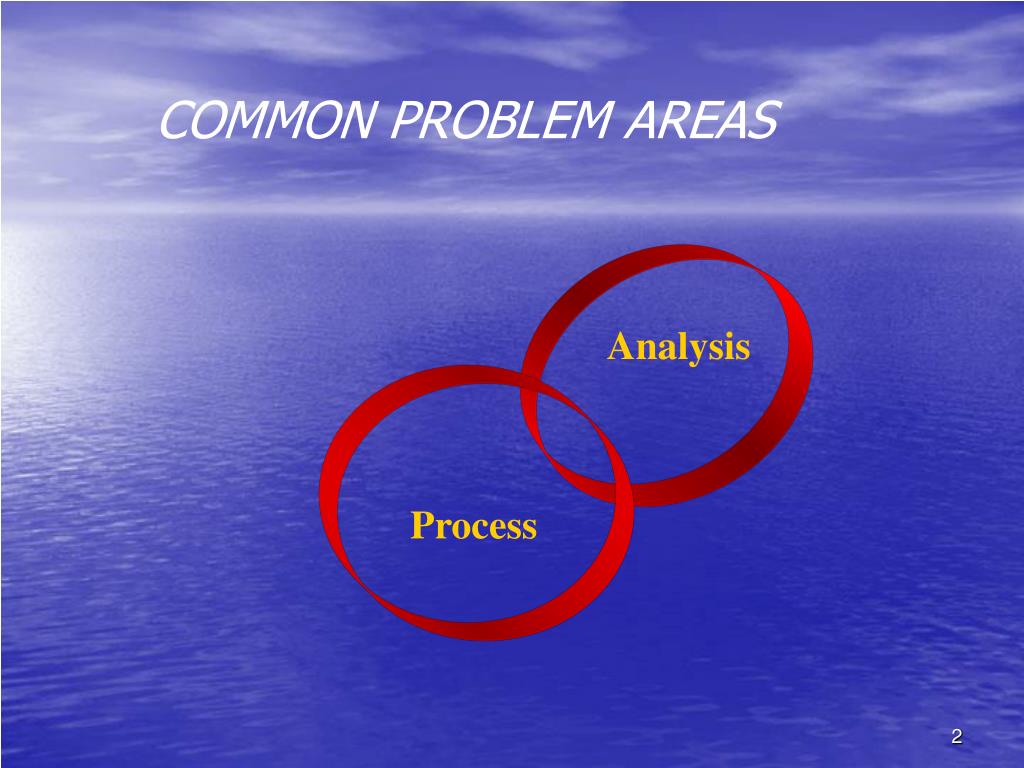 COMMON PROBLEM AREAS

Analysis

Process

2